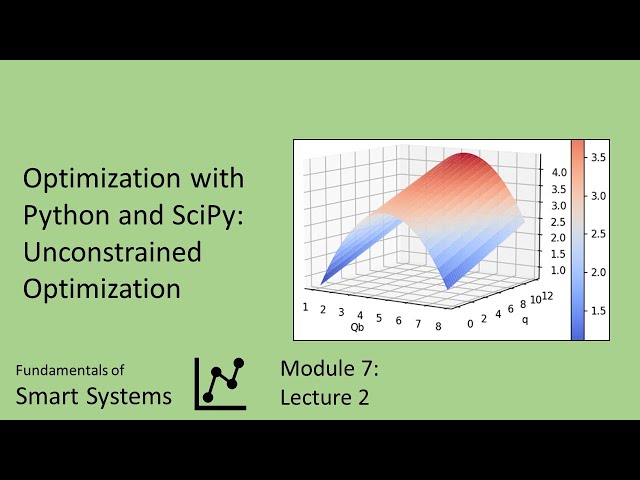 Optimization with Python and SciPy: Unconstrained Optimization

4.0
3.5
3.0
2.5
2.0
1.5
1.0

1 2 3 4 5 6 7 8
Qb

0 2 4 6 8 10 12
q

3.5
3.0
2.5
2.0
1.5

Fundamentals of
Smart Systems

Module 7:
Lecture 2